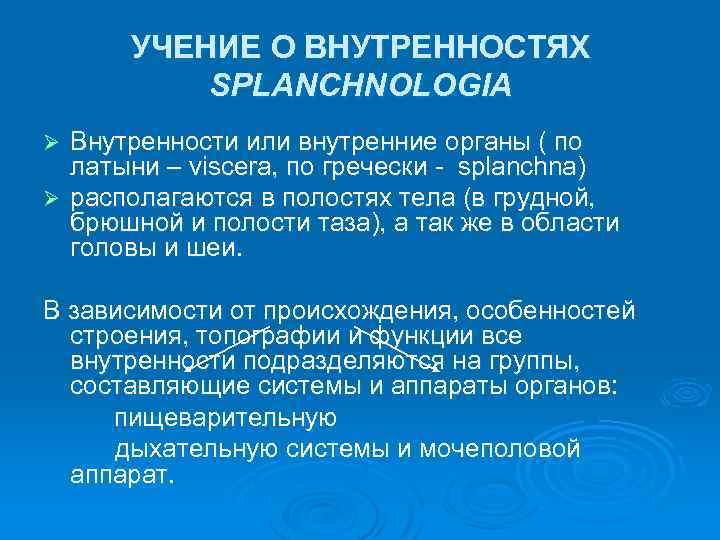 УЧЕНИЕ О ВНУТРЕННОСТЯХ
SPLANCHNOLOGIA

➢ Внутренности или внутренние органы ( по латыни – viscera, по гречески - splanchna)

➢ располагаются в полостях тела (в грудной, брюшной и полости таза), а так же в области головы и шеи.

В зависимости от происхождения, особенностей строения, топографии и функции все внутренности подразделяются на группы, составляющие системы и аппараты органов:

пищеварительную

дыхательную системы и мочеполовой аппарат.